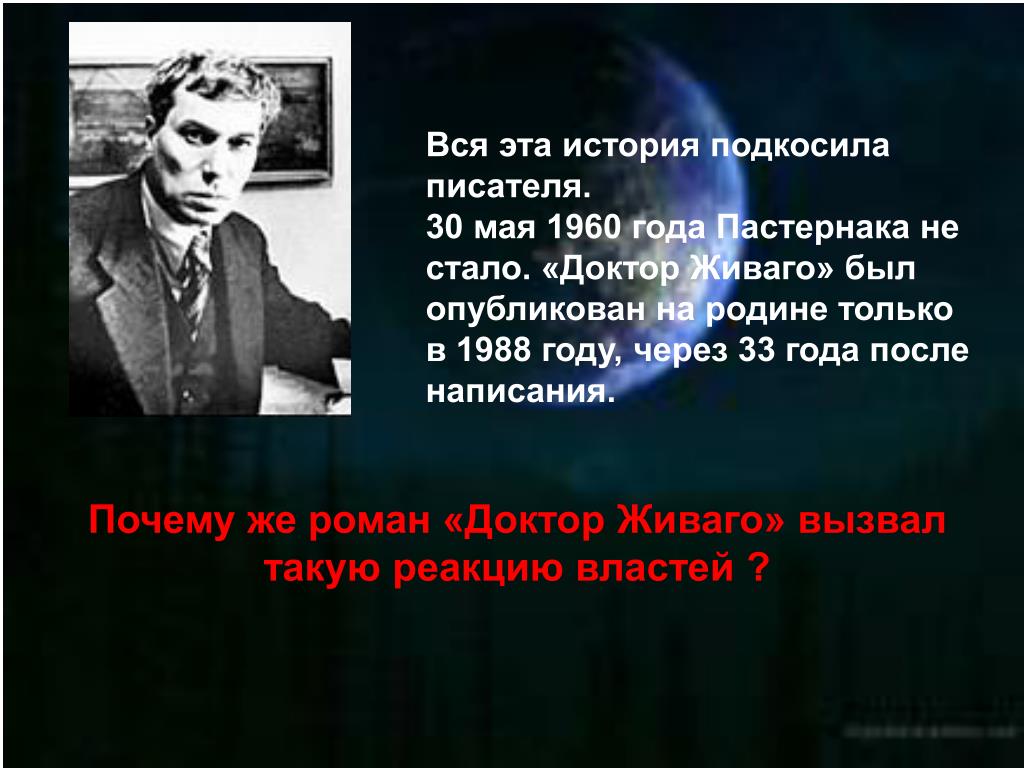 Вся эта история подкосила писателя.
30 мая 1960 года Пастернака не стало. «Доктор Живаго» был опубликован на родине только в 1988 году, через 33 года после написания.

Почему же роман «Доктор Живаго» вызвал такую реакцию властей ?